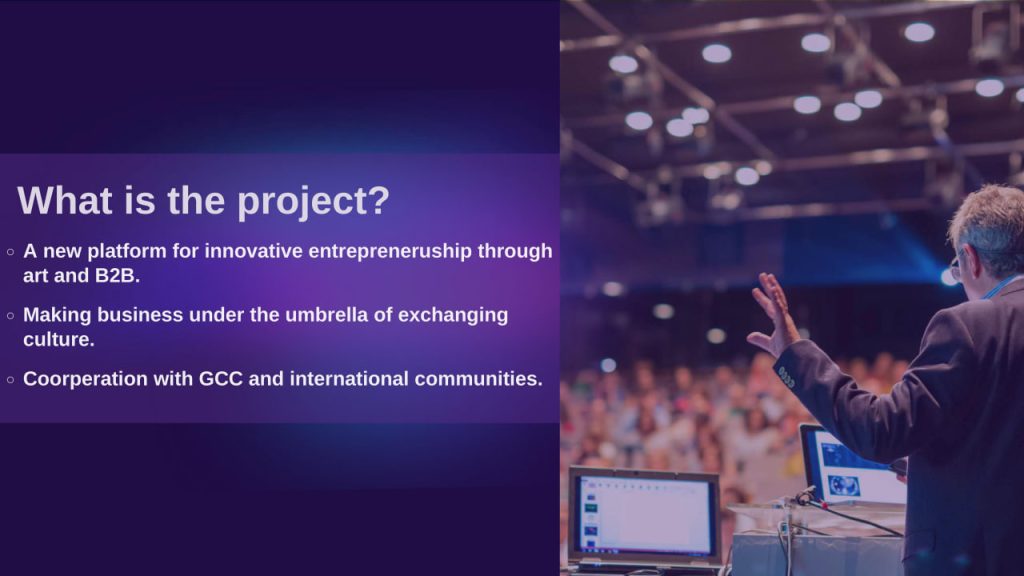 What is the project?

○ A new platform for innovative entrepreneruship through art and B2B.

○ Making business under the umbrella of exchanging culture.

○ Coorperation with GCC and international communities.